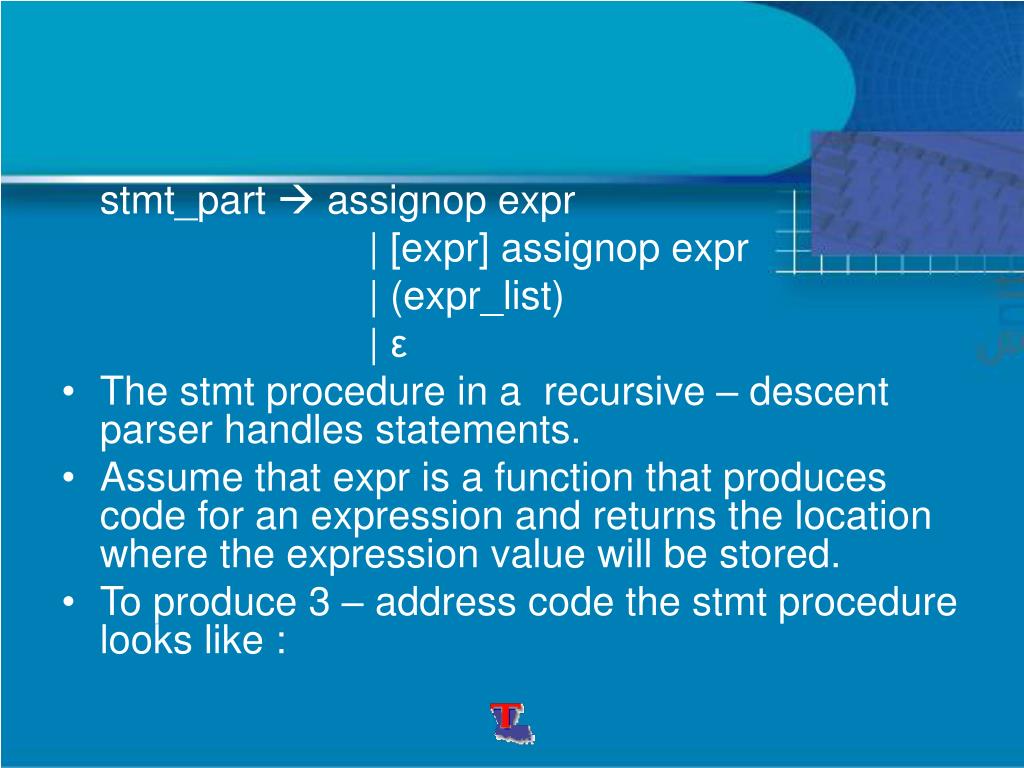 stmt_part → assignop expr
| [expr] assignop expr
| (expr_list)
| ε

• The stmt procedure in a recursive – descent parser handles statements.
• Assume that expr is a function that produces code for an expression and returns the location where the expression value will be stored.
• To produce 3 – address code the stmt procedure looks like :